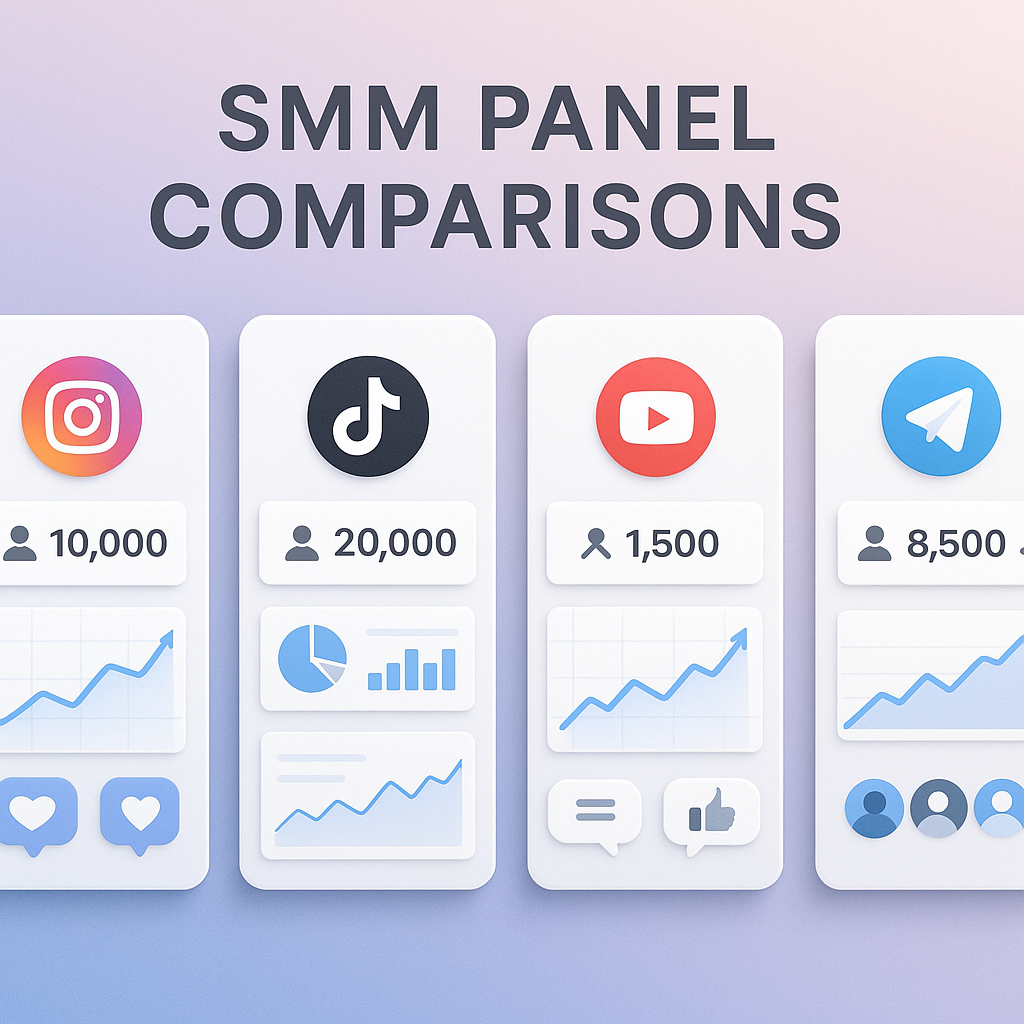 SMM PANEL COMPARISONS

10,000

20,000

1,500

8,500